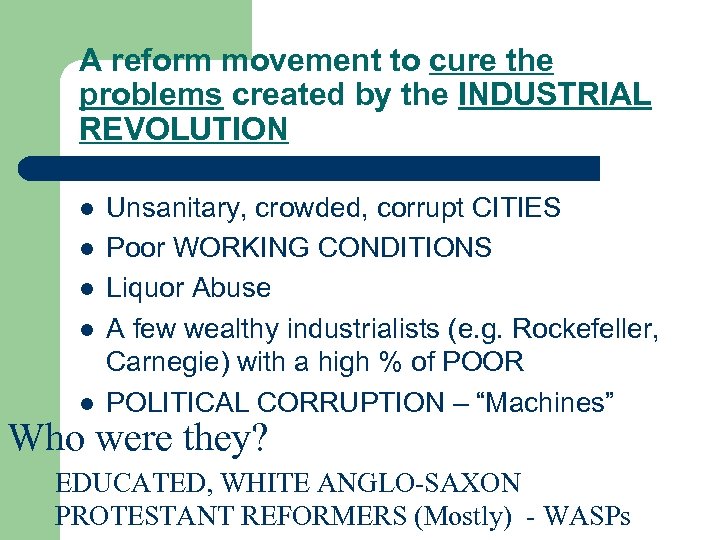 A reform movement to cure the problems created by the INDUSTRIAL REVOLUTION

- Unsanitary, crowded, corrupt CITIES
- Poor WORKING CONDITIONS
- Liquor Abuse
- A few wealthy industrialists (e.g. Rockefeller, Carnegie) with a high % of POOR
- POLITICAL CORRUPTION – “Machines”

Who were they?

EDUCATED, WHITE ANGLO-SAXON PROTESTANT REFORMERS (Mostly) - WASPs